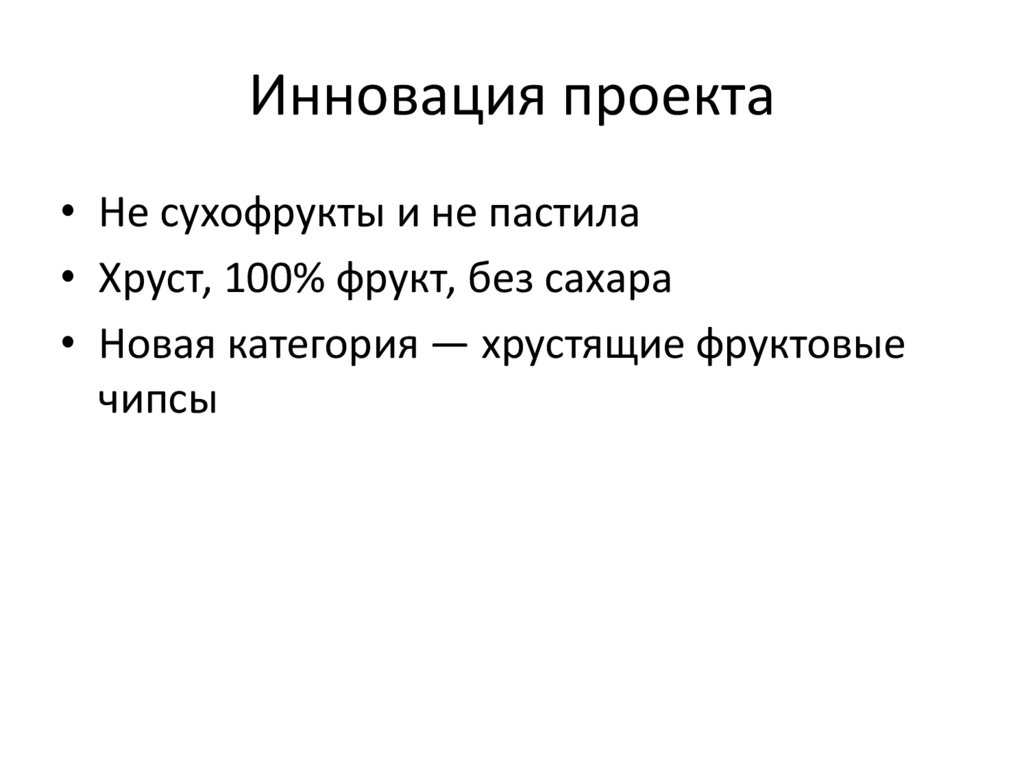 Инновация проекта

• Не сухофрукты и не пастила
• Хруст, 100% фрукт, без сахара
• Новая категория — хрустящие фруктовые чипсы